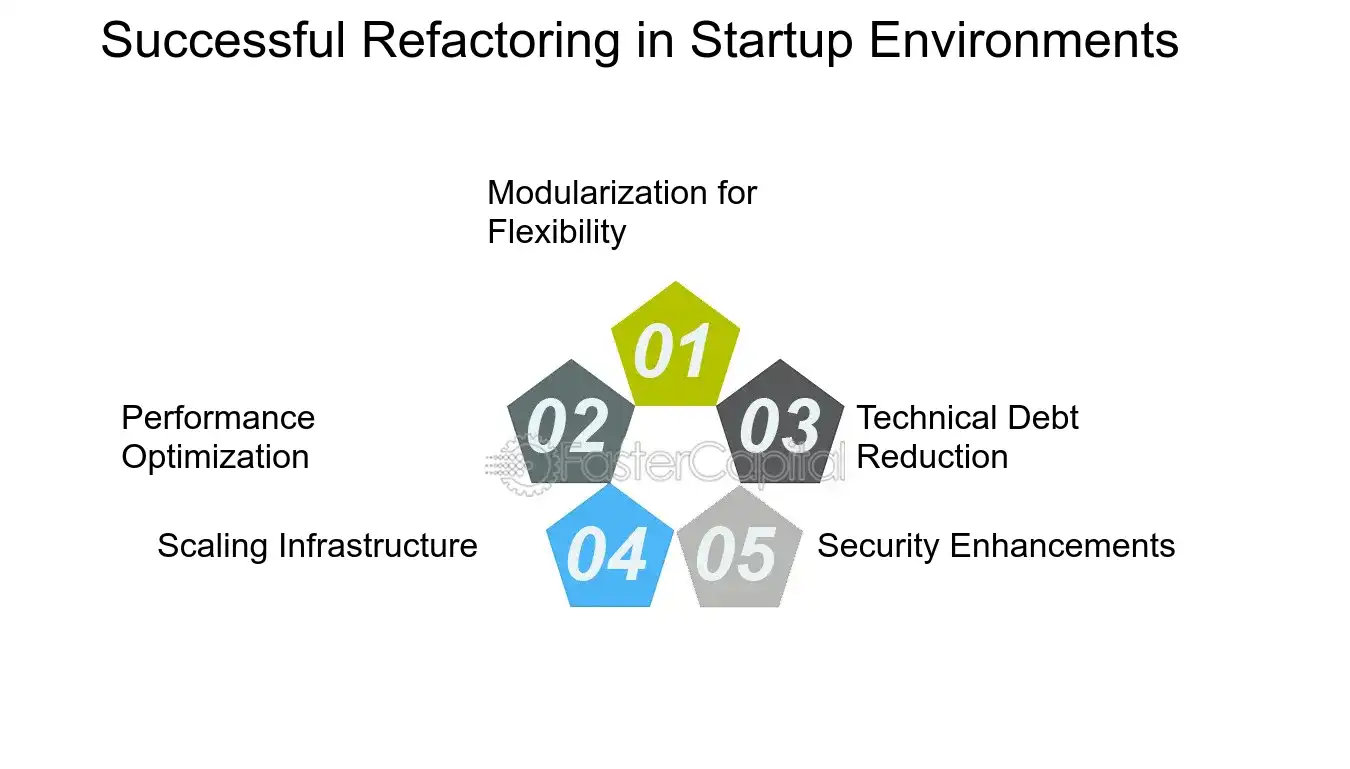 Successful Refactoring in Startup Environments

Modularization for Flexibility

01

Performance Optimization

02

03

Technical Debt Reduction

FasterCapital

Scaling Infrastructure

04

05

Security Enhancements